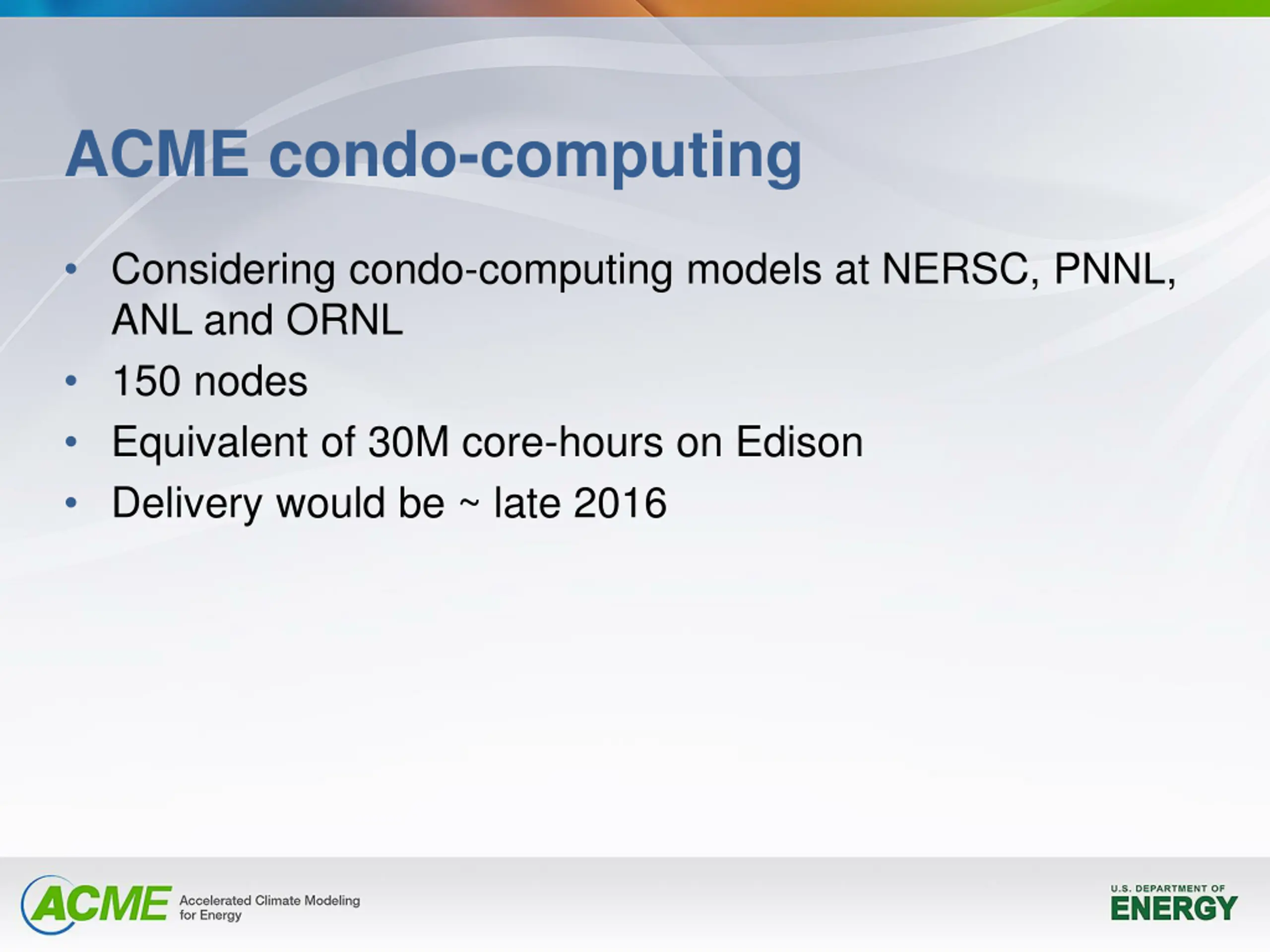 ACME condo-computing

• Considering condo-computing models at NERSC, PNNL, ANL and ORNL
• 150 nodes
• Equivalent of 30M core-hours on Edison
• Delivery would be ~ late 2016

ACME Accelerated Climate Modeling for Energy

U.S. DEPARTMENT OF ENERGY